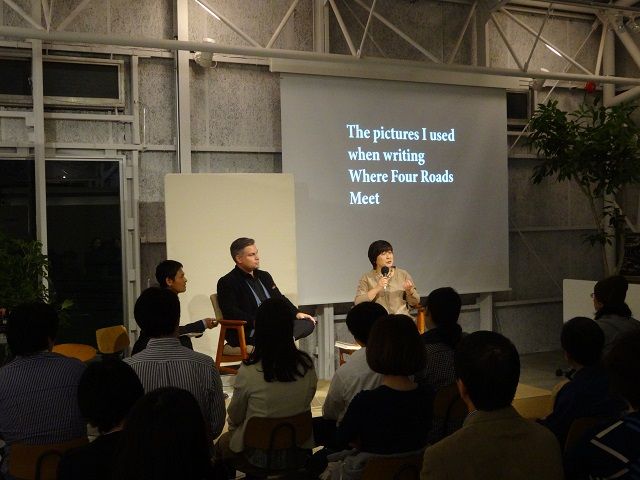 The pictures I used when writing Where Four Roads Meet